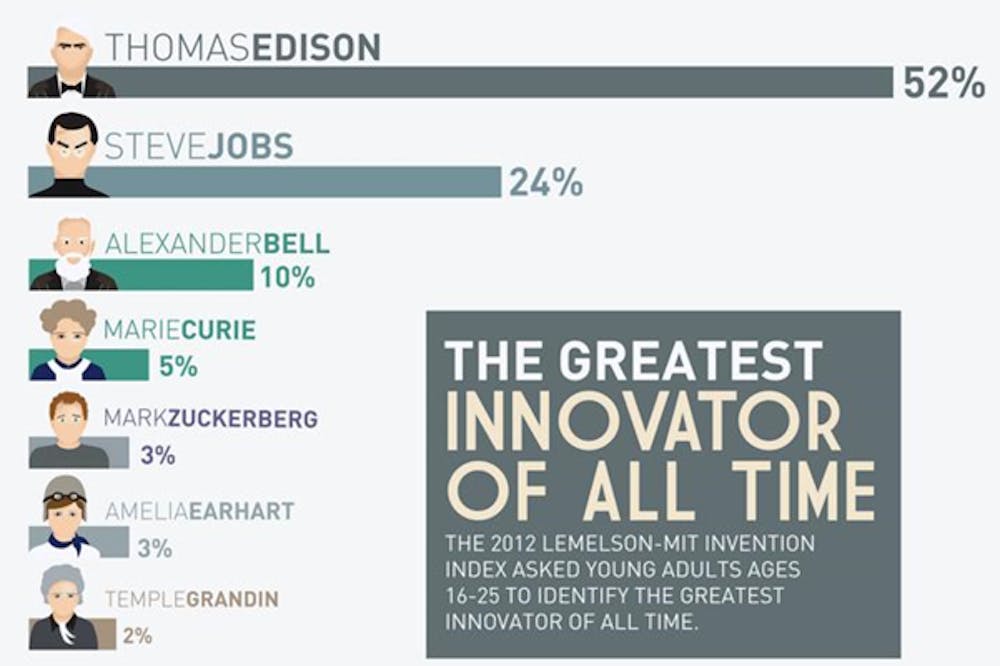 THOMASEDISON
52%

STEVEJOBS
24%

ALEXANDERBELL
10%

MARIECURIE
5%

MARKZUCKERBERG
3%

AMELIAEARHART
3%

TEMPLEGRANDIN
2%

THE GREATEST INNOVATOR OF ALL TIME

THE 2012 LEMELSON-MIT INVENTION INDEX ASKED YOUNG ADULTS AGES 16-25 TO IDENTIFY THE GREATEST INNOVATOR OF ALL TIME.